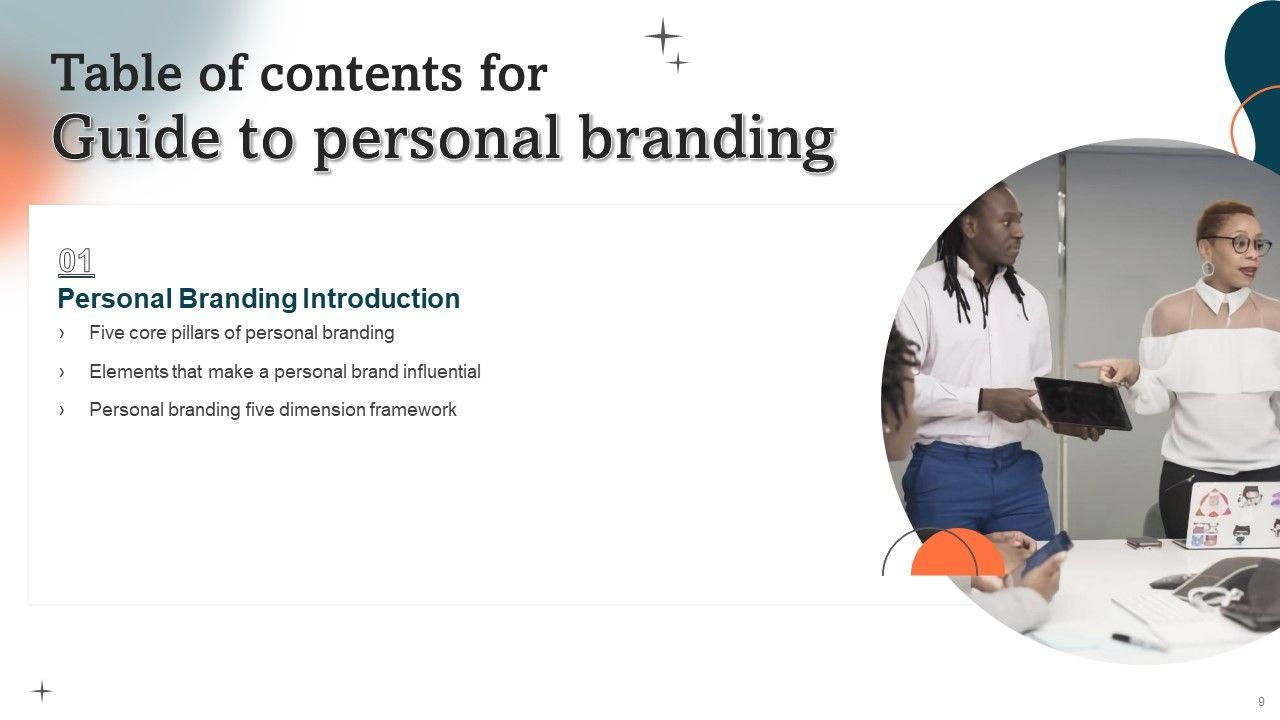 Table of contents for
Guide to personal branding

01

Personal Branding Introduction

› Five core pillars of personal branding

› Elements that make a personal brand influential

› Personal branding five dimension framework

9